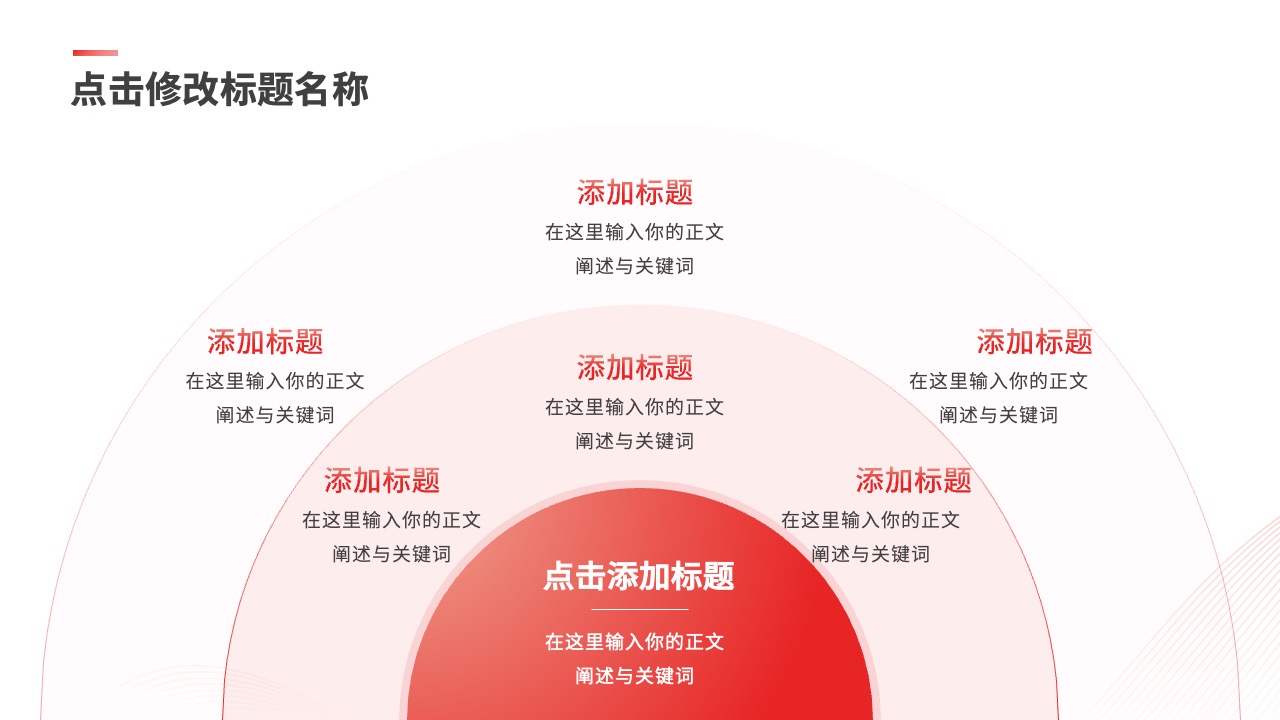 点击修改标题名称

添加标题
在这里输入你的正文
阐述与关键词

添加标题
在这里输入你的正文
阐述与关键词

添加标题
在这里输入你的正文
阐述与关键词

添加标题
在这里输入你的正文
阐述与关键词

添加标题
在这里输入你的正文
阐述与关键词

添加标题
在这里输入你的正文
阐述与关键词

点击添加标题
在这里输入你的正文
阐述与关键词